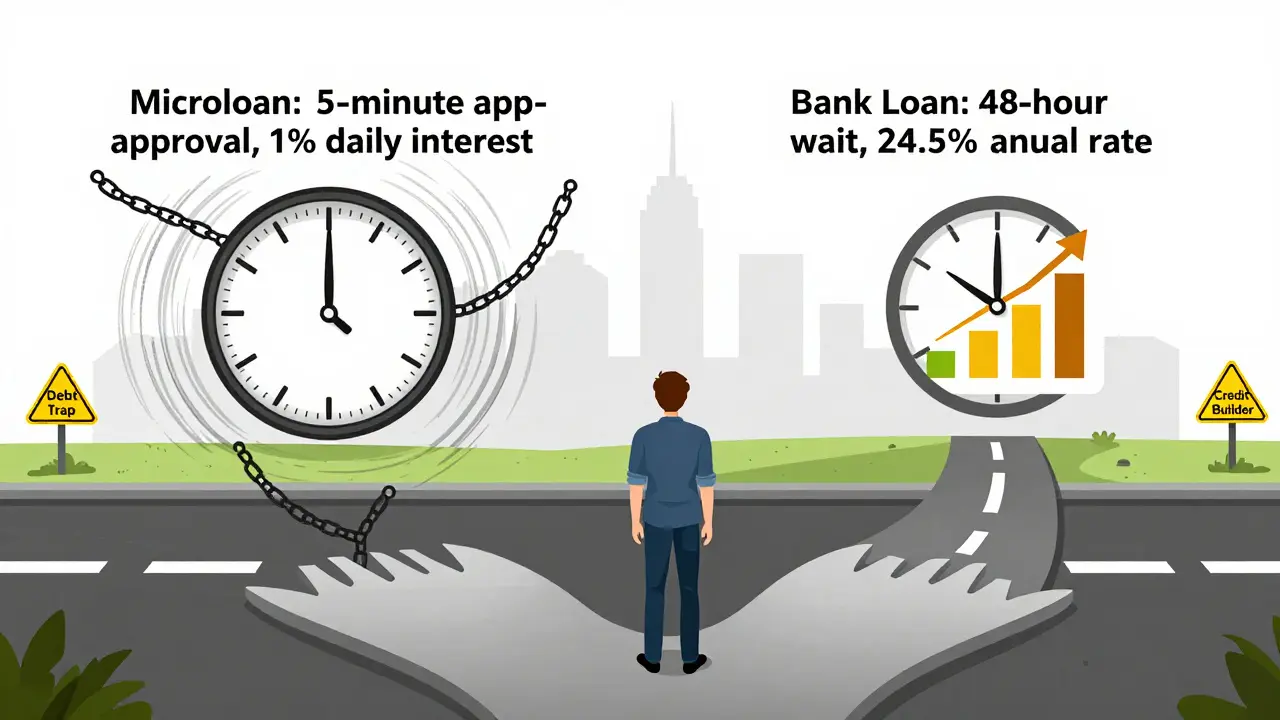 Microloan: 5-minute app-approval, 1% daily interest

Bank Loan: 48-hour wait, 24.5% anual rate

Debt Trap

Credit Builder